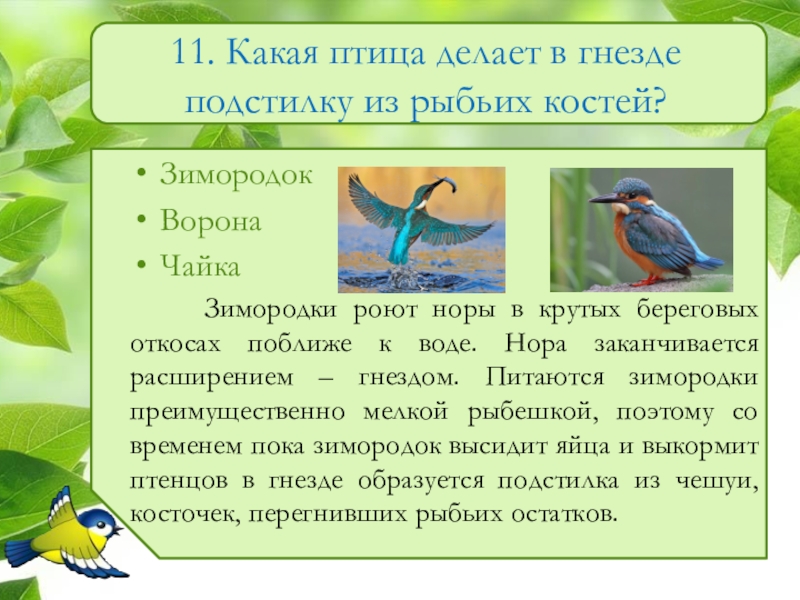 11. Какая птица делает в гнезде подстилку из рыбьих костей?

• Зимородок
• Ворона
• Чайка

Зимородки роют норы в крутых береговых откосах поближе к воде. Нора заканчивается расширением – гнездом. Питаются зимородки преимущественно мелкой рыбешкой, поэтому со временем пока зимородок высидит яйца и выкормит птенцов в гнезде образуется подстилка из чешуи, косточек, перегнивших рыбьих остатков.